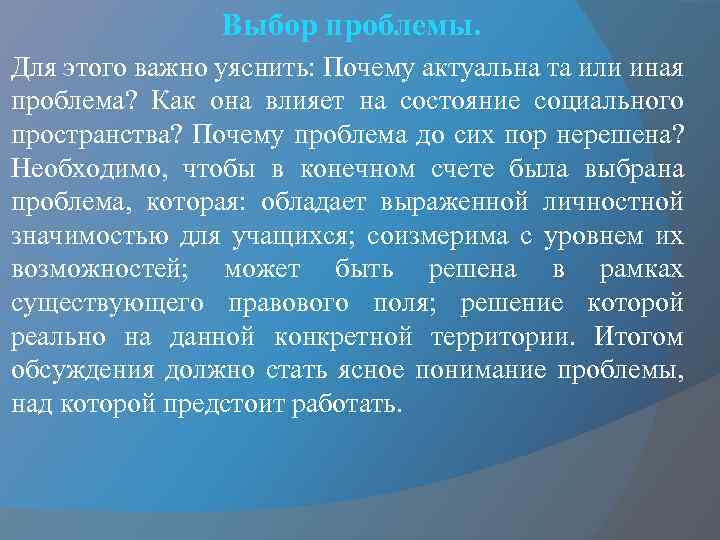 Выбор проблемы.

Для этого важно уяснить: Почему актуальна та или иная проблема? Как она влияет на состояние социального пространства? Почему проблема до сих пор нерешена? Необходимо, чтобы в конечном счете была выбрана проблема, которая: обладает выраженной личностной значимостью для учащихся; соизмерима с уровнем их возможностей; может быть решена в рамках существующего правового поля; решение которой реально на данной конкретной территории. Итогом обсуждения должно стать ясное понимание проблемы, над которой предстоит работать.